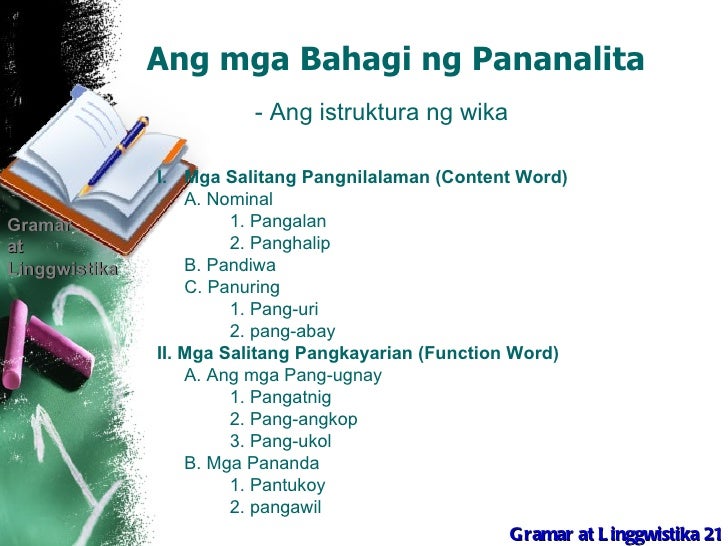 Ang mga Bahagi ng Pananalita

- Ang istruktura ng wika

Gramar at Linggwistika

I. Mga Salitang Pangnilalaman (Content Word)
A. Nominal
1. Pangalan
2. Panghalip
B. Pandiwa
C. Panuring
1. Pang-uri
2. pang-abay
II. Mga Salitang Pangkayarian (Function Word)
A. Ang mga Pang-ugnay
1. Pangatnig
2. Pang-angkop
3. Pang-ukol
B. Mga Pananda
1. Pantukoy
2. pangawil

Gramar at Linggwistika 21